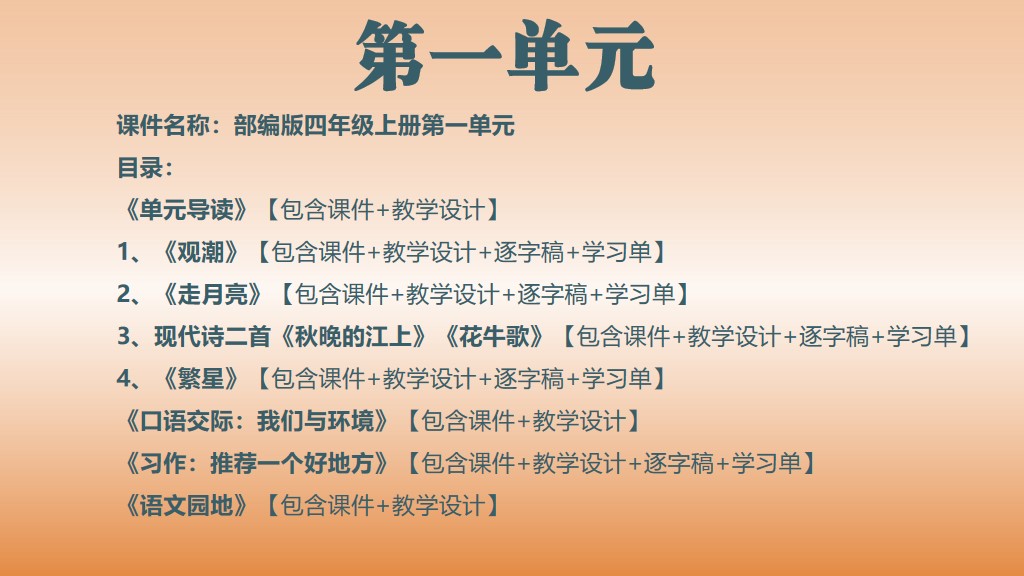 第一单元

课件名称：部编版四年级上册第一单元

目录：

《单元导读》【包含课件+教学设计】

1、《观潮》【包含课件+教学设计+逐字稿+学习单】

2、《走月亮》【包含课件+教学设计+逐字稿+学习单】

3、现代诗二首《秋晚的江上》《花牛歌》【包含课件+教学设计+逐字稿+学习单】

4、《繁星》【包含课件+教学设计+逐字稿+学习单】

《口语交际：我们与环境》【包含课件+教学设计】

《习作：推荐一个好地方》【包含课件+教学设计+逐字稿+学习单】

《语文园地》【包含课件+教学设计】